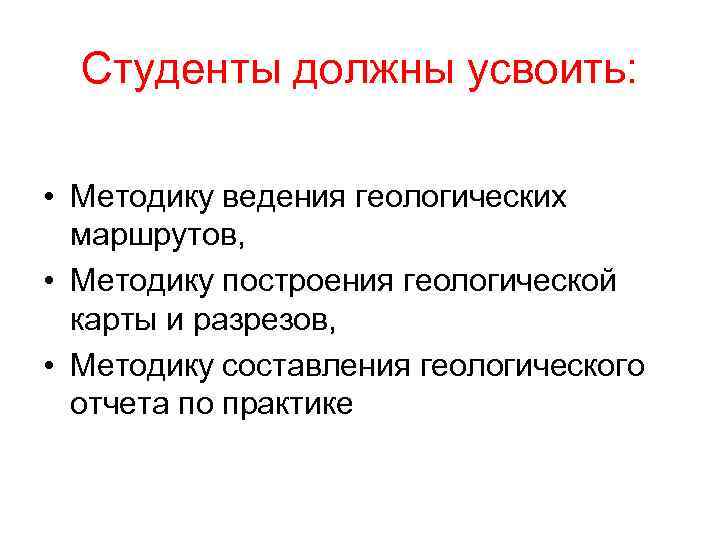 Студенты должны усвоить:

• Методику ведения геологических маршрутов,
• Методику построения геологической карты и разрезов,
• Методику составления геологического отчета по практике